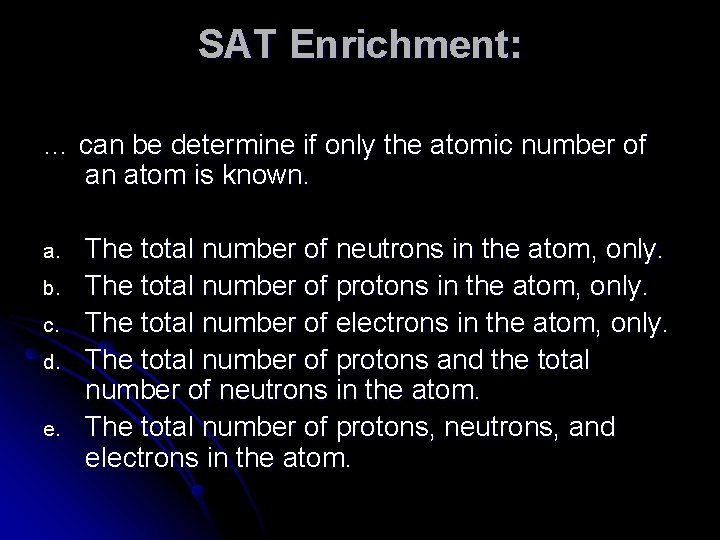 SAT Enrichment:

… can be determine if only the atomic number of an atom is known.

a. The total number of neutrons in the atom, only.
b. The total number of protons in the atom, only.
c. The total number of electrons in the atom, only.
d. The total number of protons and the total number of neutrons in the atom.
e. The total number of protons, neutrons, and electrons in the atom.